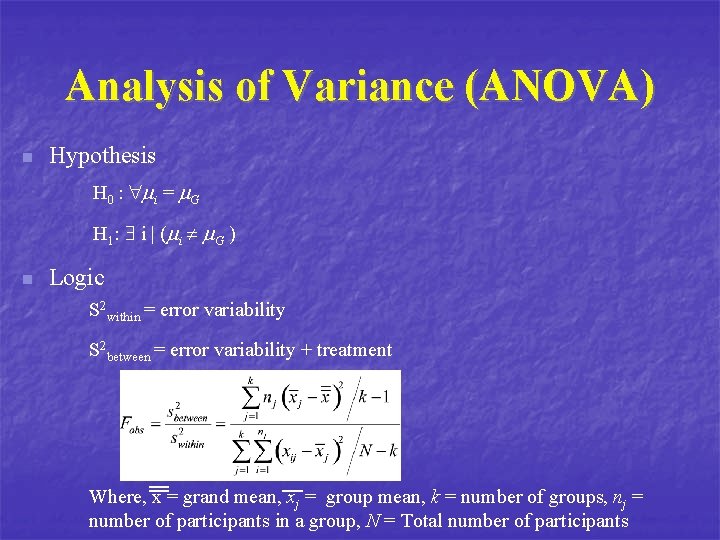 Analysis of Variance (ANOVA)

Hypothesis

$H_0 : \forall \mu_i = \mu_G$

$H_1 : \exists\ i \mid (\mu_i \neq \mu_G)$

Logic

$S^2_{within}$ = error variability

$S^2_{between}$ = error variability + treatment

$F_{obs} = \frac{s^2_{between}}{s^2_{within}} = \frac{\sum_{j=1}^{k} n_j \left(\bar{x}_j - \bar{\bar{x}}\right)^2 / k-1}{\sum_{j=1}^{k} \sum_{i=1}^{n_j} \left(x_{ij} - \bar{x}_j\right)^2 / N-k}$

Where, $\bar{\bar{x}}$ = grand mean, $\bar{x}_j$ = group mean, $k$ = number of groups, $n_j$ = number of participants in a group, $N$ = Total number of participants